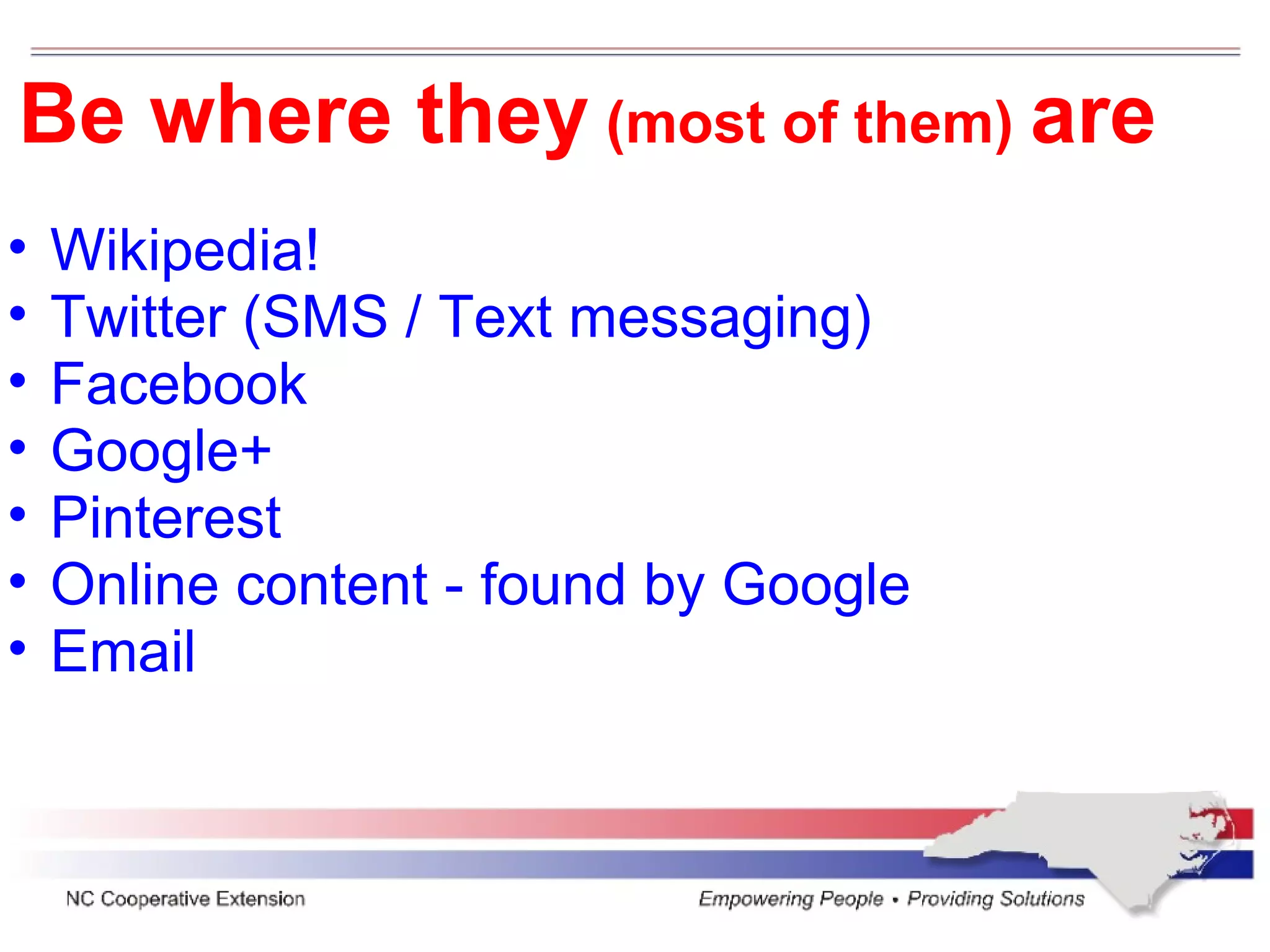 Be where they (most of them) are

• Wikipedia!
• Twitter (SMS / Text messaging)
• Facebook
• Google+
• Pinterest
• Online content - found by Google
• Email

NC Cooperative Extension

Empowering People • Providing Solutions